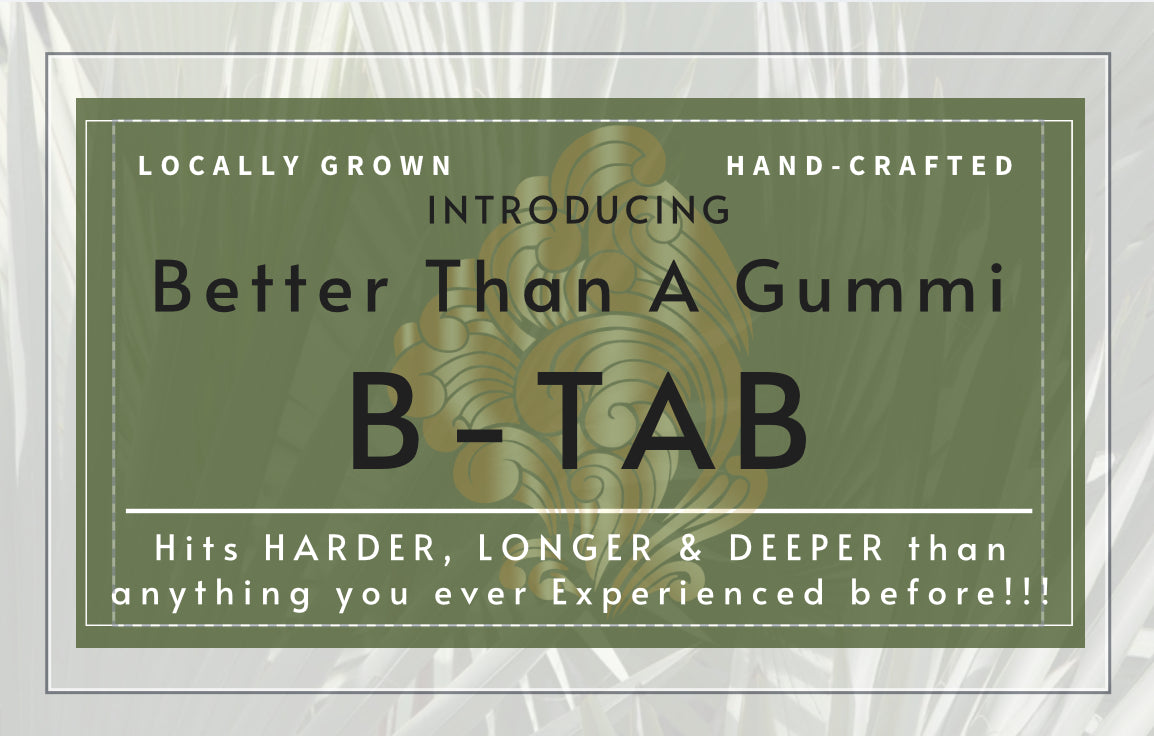 LOCALLY GROWN HAND-CRAFTED

INTRODUCING

Better Than A Gummi

B-TAB

Hits HARDER, LONGER & DEEPER than anything you ever Experienced before!!!